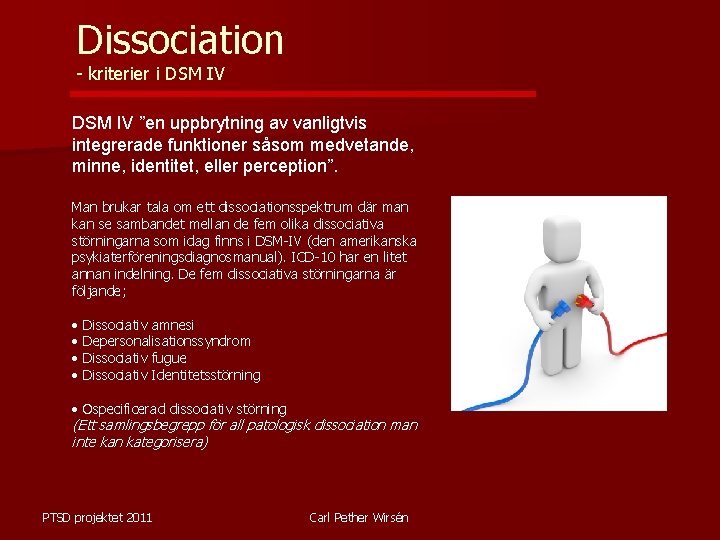 Dissociation
- kriterier i DSM IV

DSM IV ”en uppbrytning av vanligtvis integrerade funktioner såsom medvetande, minne, identitet, eller perception”.

Man brukar tala om ett dissociationsspektrum där man kan se sambandet mellan de fem olika dissociativa störningarna som idag finns i DSM-IV (den amerikanska psykiaterföreningsdiagnosmanual). ICD-10 har en litet annan indelning. De fem dissociativa störningarna är följande;

• Dissociativ amnesi
• Depersonalisationssyndrom
• Dissociativ fugue
• Dissociativ Identitetsstörning

• Ospecificerad dissociativ störning
(Ett samlingsbegrepp för all patologisk dissociation man inte kan kategorisera)

PTSD projektet 2011

Carl Pether Wirsén